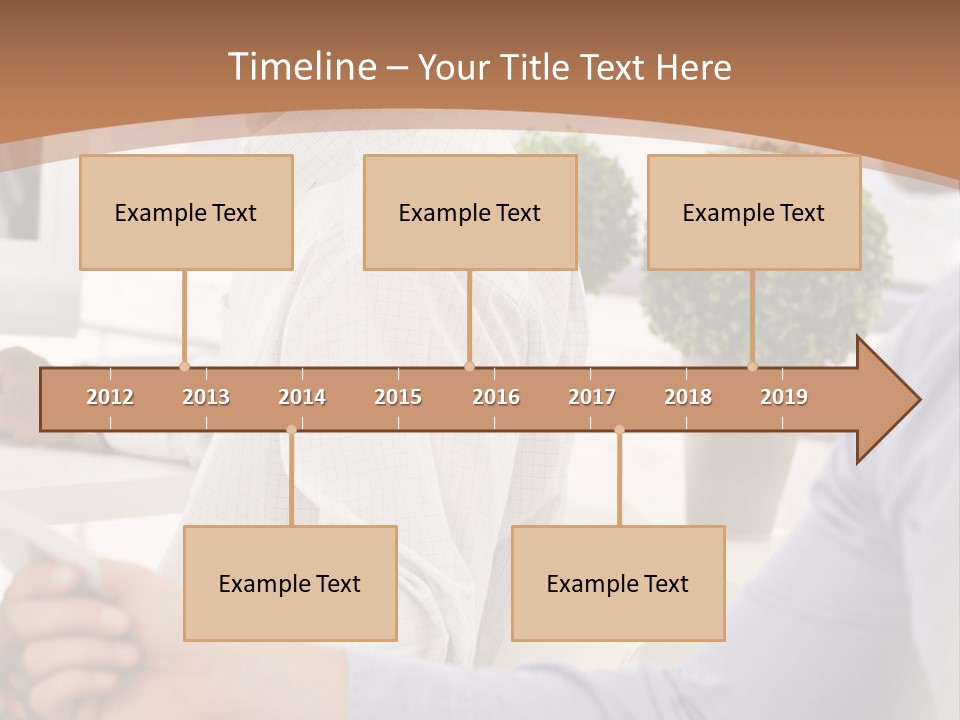 Timeline – Your Title Text Here

Example Text

Example Text

Example Text

2012 2013 2014 2015 2016 2017 2018 2019

Example Text

Example Text